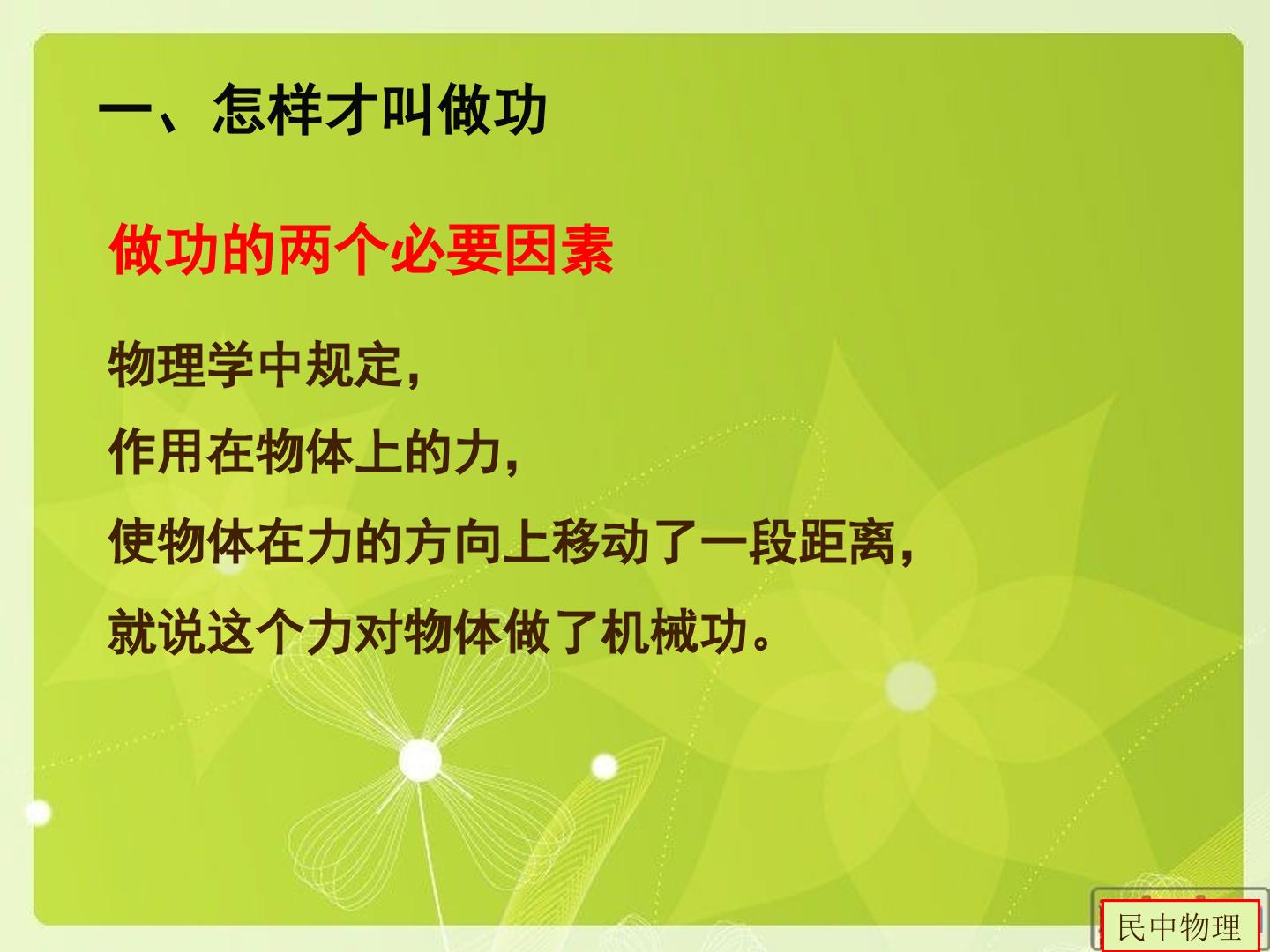 一、怎样才叫做功

做功的两个必要因素

物理学中规定，

作用在物体上的力，

使物体在力的方向上移动了一段距离，

就说这个力对物体做了机械功。

民中物理